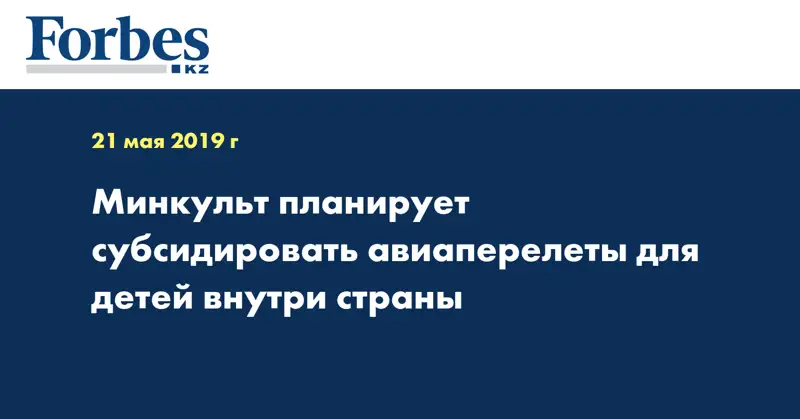 Forbes
KZ

21 мая 2019 г

Минкульт планирует субсидировать авиаперелеты для детей внутри страны